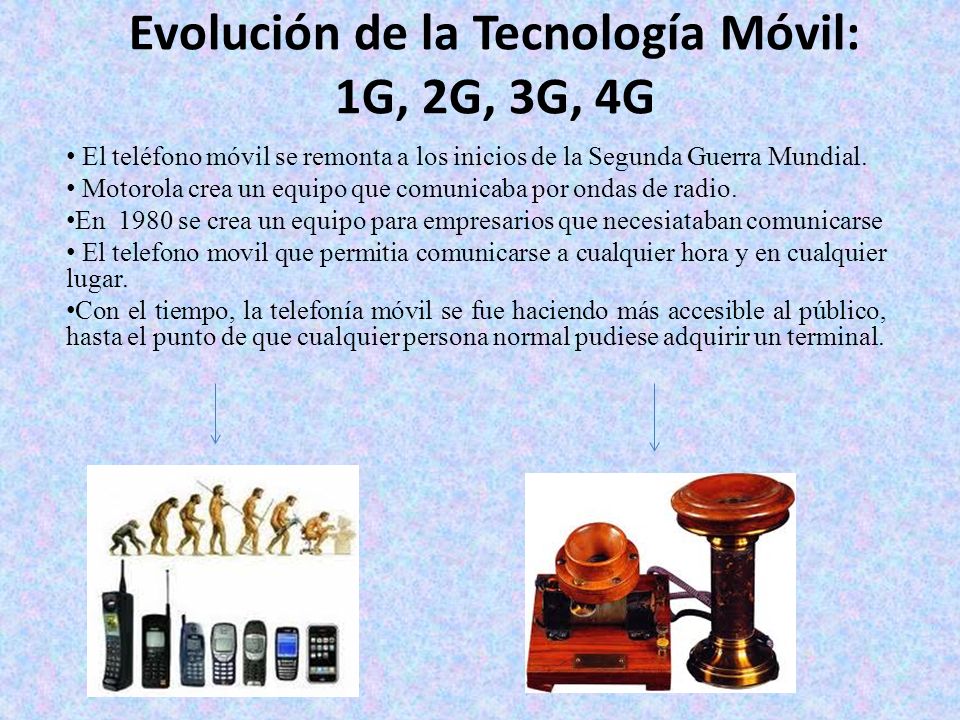 Evolución de la Tecnología Móvil: 1G, 2G, 3G, 4G

• El teléfono móvil se remonta a los inicios de la Segunda Guerra Mundial.

• Motorola crea un equipo que comunicaba por ondas de radio.

•En 1980 se crea un equipo para empresarios que necesiataban comunicarse

• El telefono movil que permitia comunicarse a cualquier hora y en cualquier lugar.

•Con el tiempo, la telefonía móvil se fue haciendo más accesible al público, hasta el punto de que cualquier persona normal pudiese adquirir un terminal.